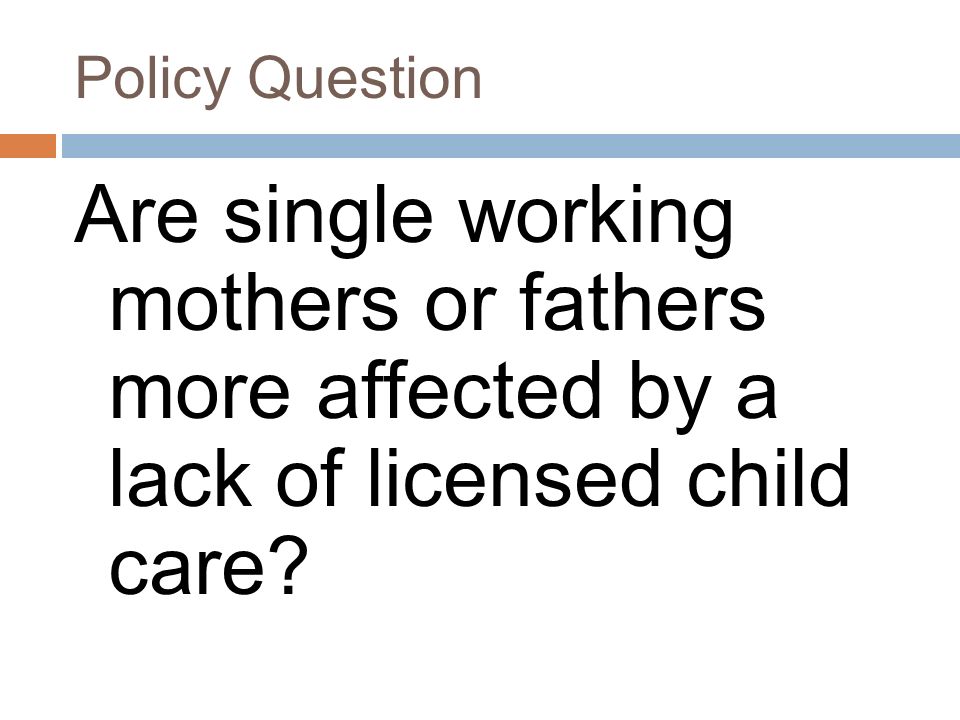 Policy Question

Are single working mothers or fathers more affected by a lack of licensed child care?